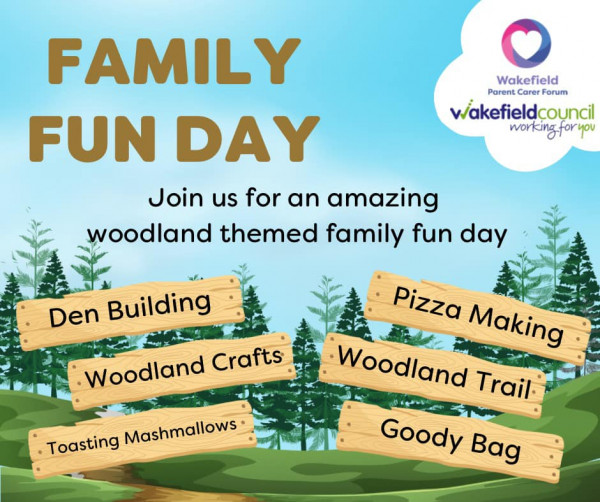 FAMILY FUN DAY

Wakefield
Parent Carer Forum

wakefieldcouncil
working for you

Join us for an amazing woodland themed family fun day

Den Building

Woodland Crafts

Toasting Mashmallows

Pizza Making

Woodland Trail

Goody Bag